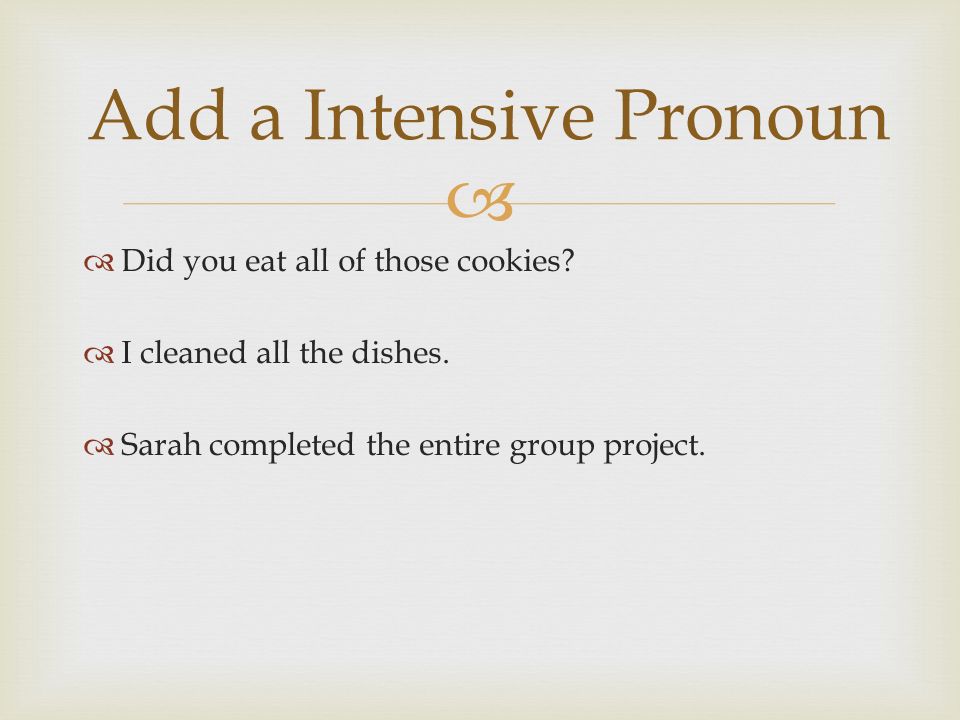 Add a Intensive Pronoun

Did you eat all of those cookies?

I cleaned all the dishes.

Sarah completed the entire group project.